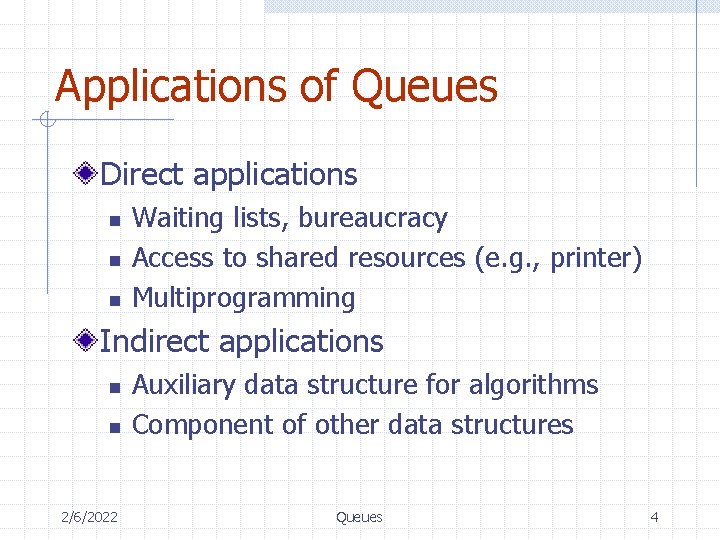 Applications of Queues

Direct applications
- Waiting lists, bureaucracy
- Access to shared resources (e.g., printer)
- Multiprogramming

Indirect applications
- Auxiliary data structure for algorithms
- Component of other data structures

2/6/2022 Queues 4